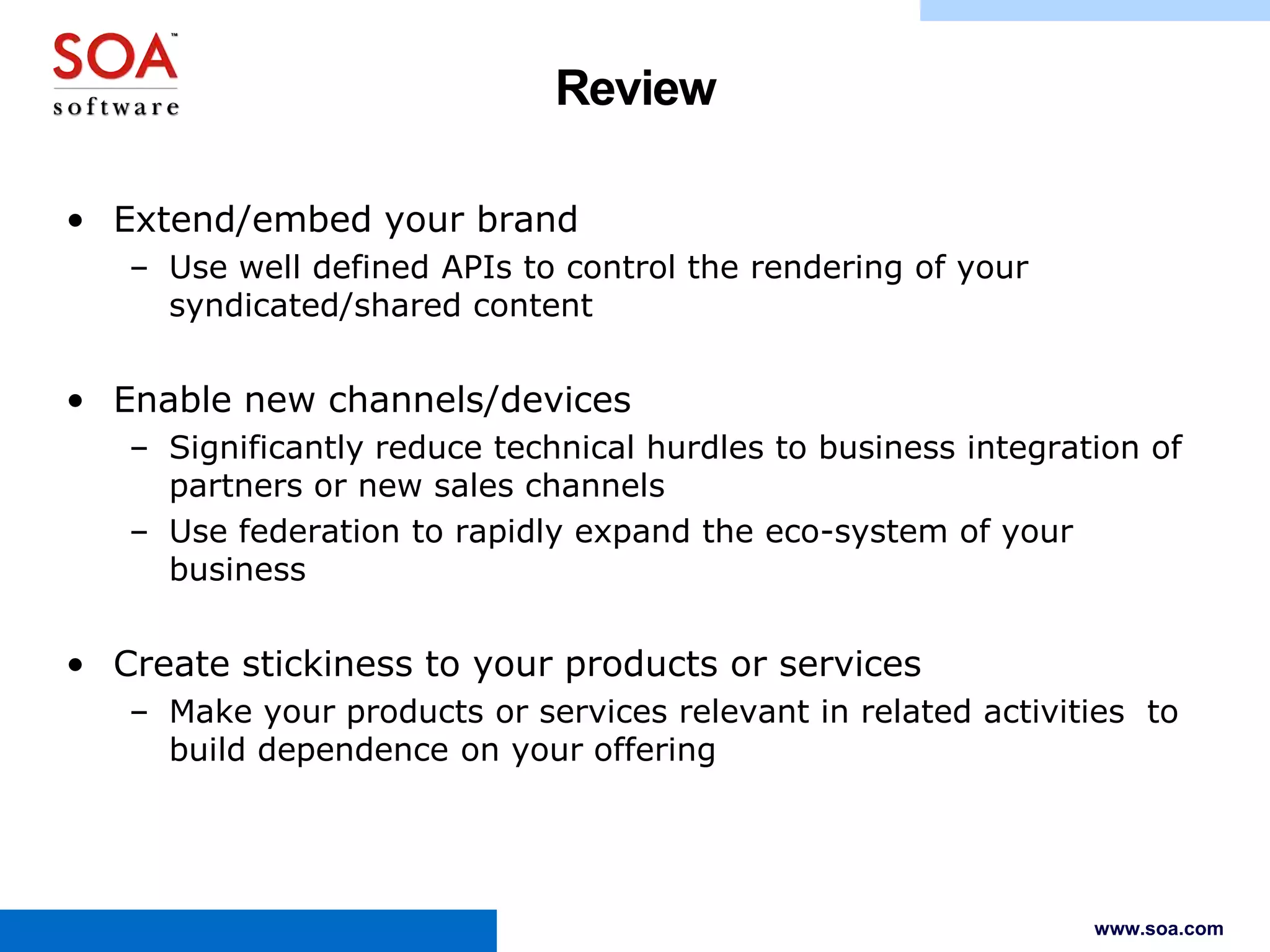 SOA™
software

Review

• Extend/embed your brand
– Use well defined APIs to control the rendering of your syndicated/shared content

• Enable new channels/devices
– Significantly reduce technical hurdles to business integration of partners or new sales channels
– Use federation to rapidly expand the eco-system of your business

• Create stickiness to your products or services
– Make your products or services relevant in related activities to build dependence on your offering

www.soa.com